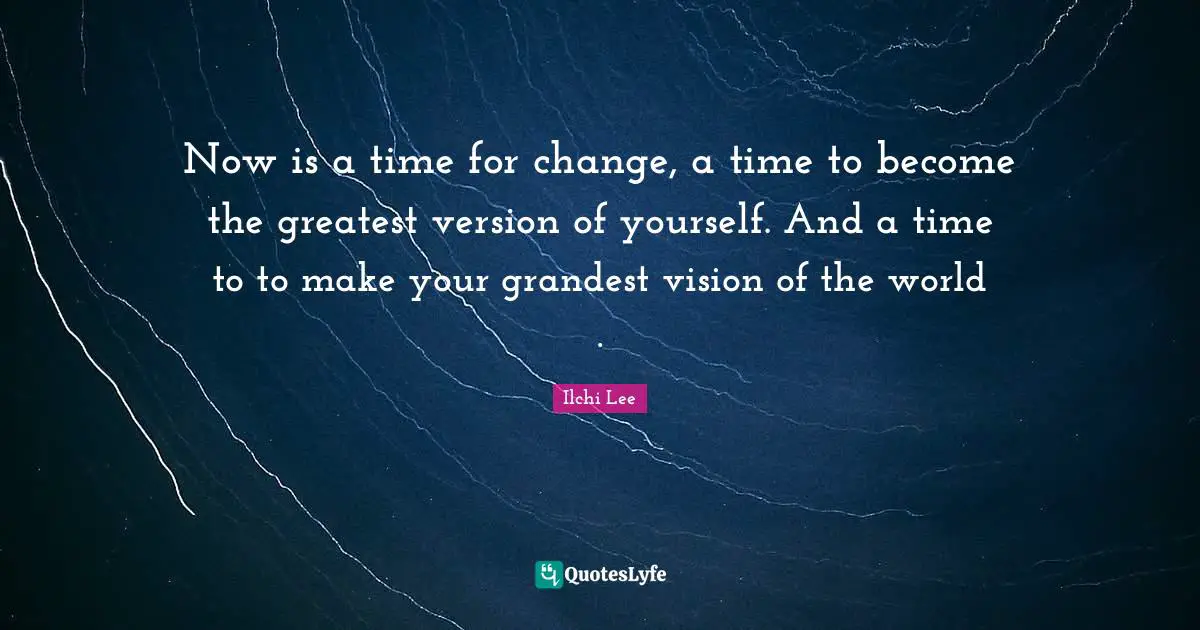 Now is a time for change, a time to become the greatest version of yourself. And a time to to make your grandest vision of the world .

Ilchi Lee

QuotesLyfe